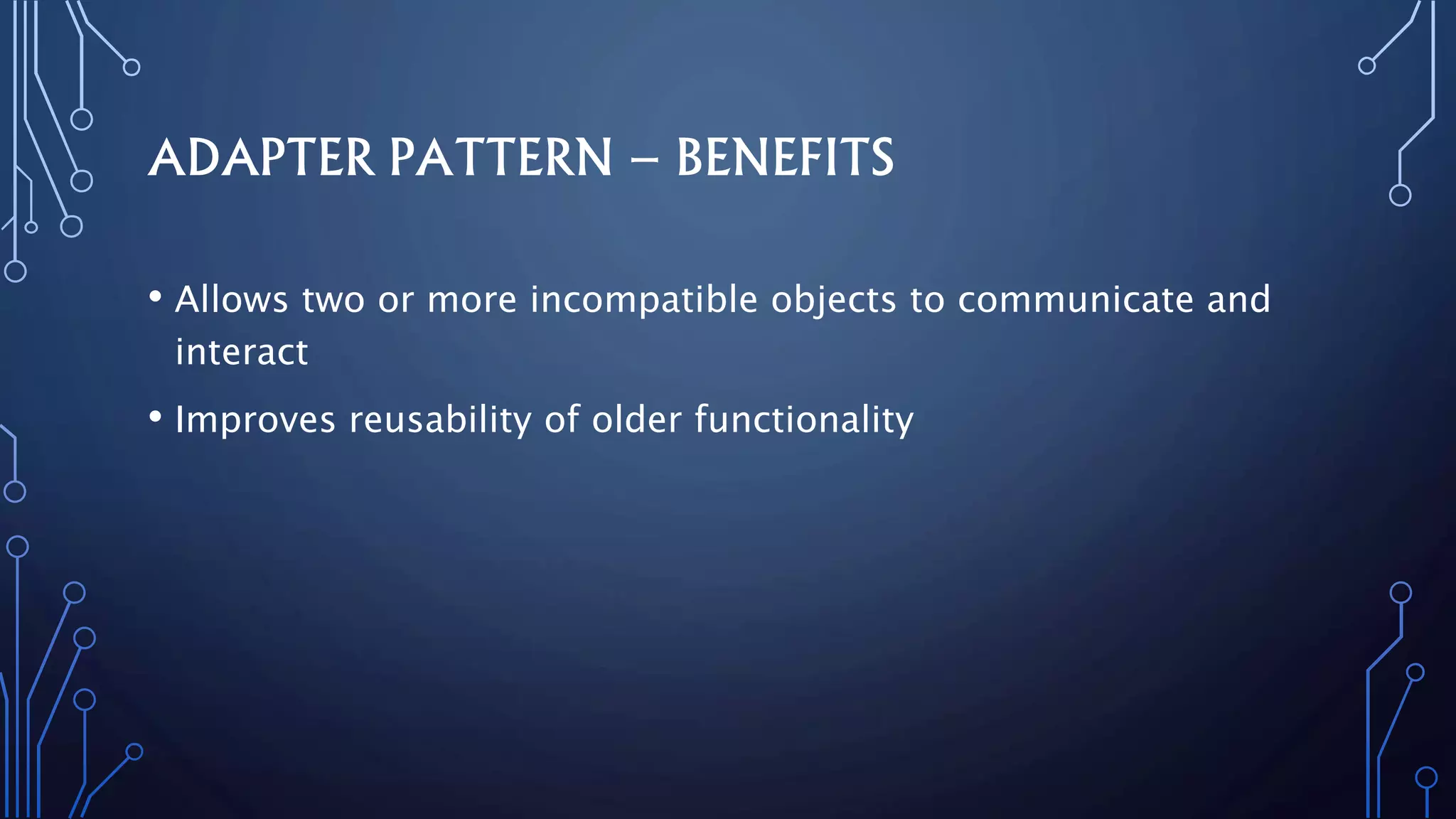 ADAPTER PATTERN – BENEFITS

• Allows two or more incompatible objects to communicate and interact

• Improves reusability of older functionality